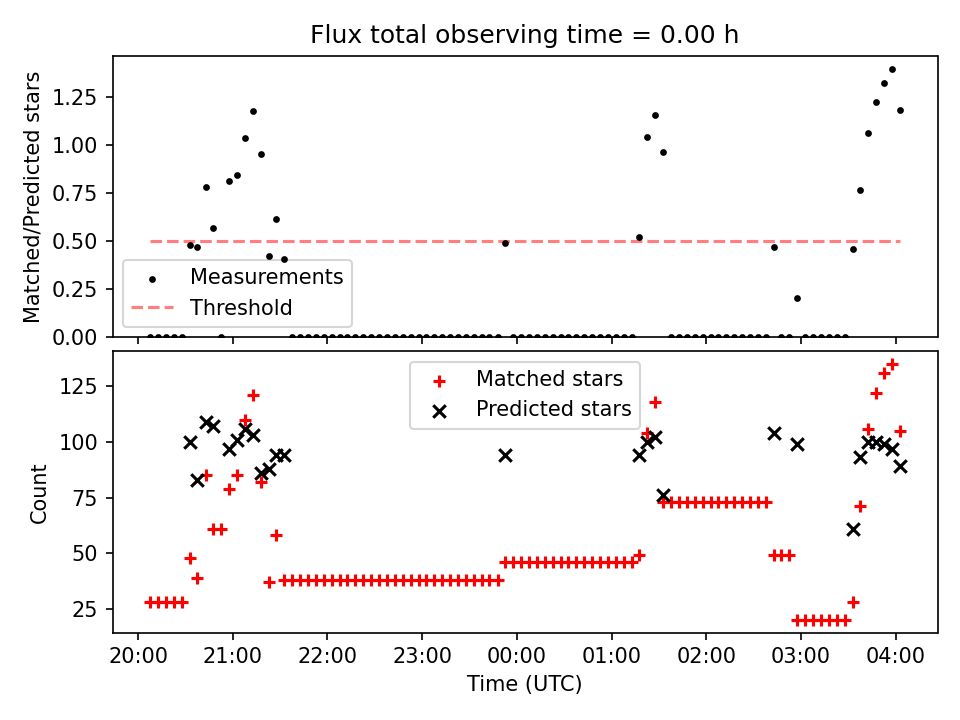 Flux total observing time = 0.00 h

Matched/Predicted stars

1.25
1.00
0.75
0.50
0.25
0.00

Measurements
Threshold

Count

125
100
75
50
25

Matched stars
Predicted stars

20:00
21:00
22:00
23:00
00:00
01:00
02:00
03:00
04:00

Time (UTC)